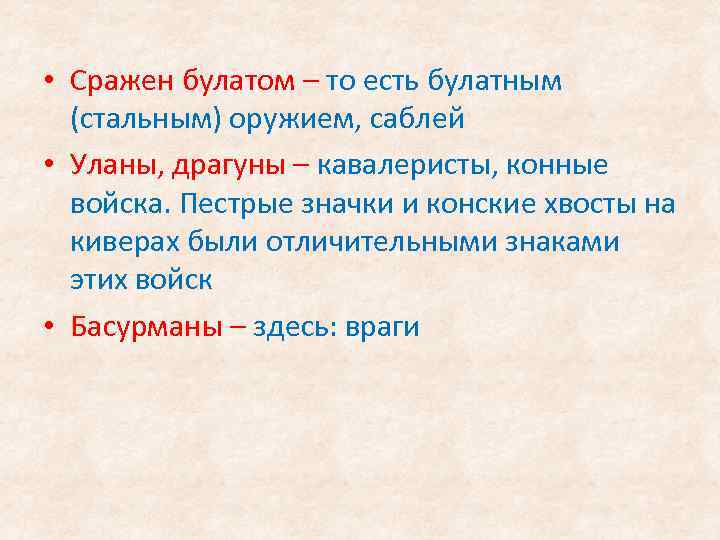 • Сражен булатом – то есть булатным (стальным) оружием, саблей

• Уланы, драгуны – кавалеристы, конные войска. Пестрые значки и конские хвосты на киверах были отличительными знаками этих войск

• Басурманы – здесь: враги